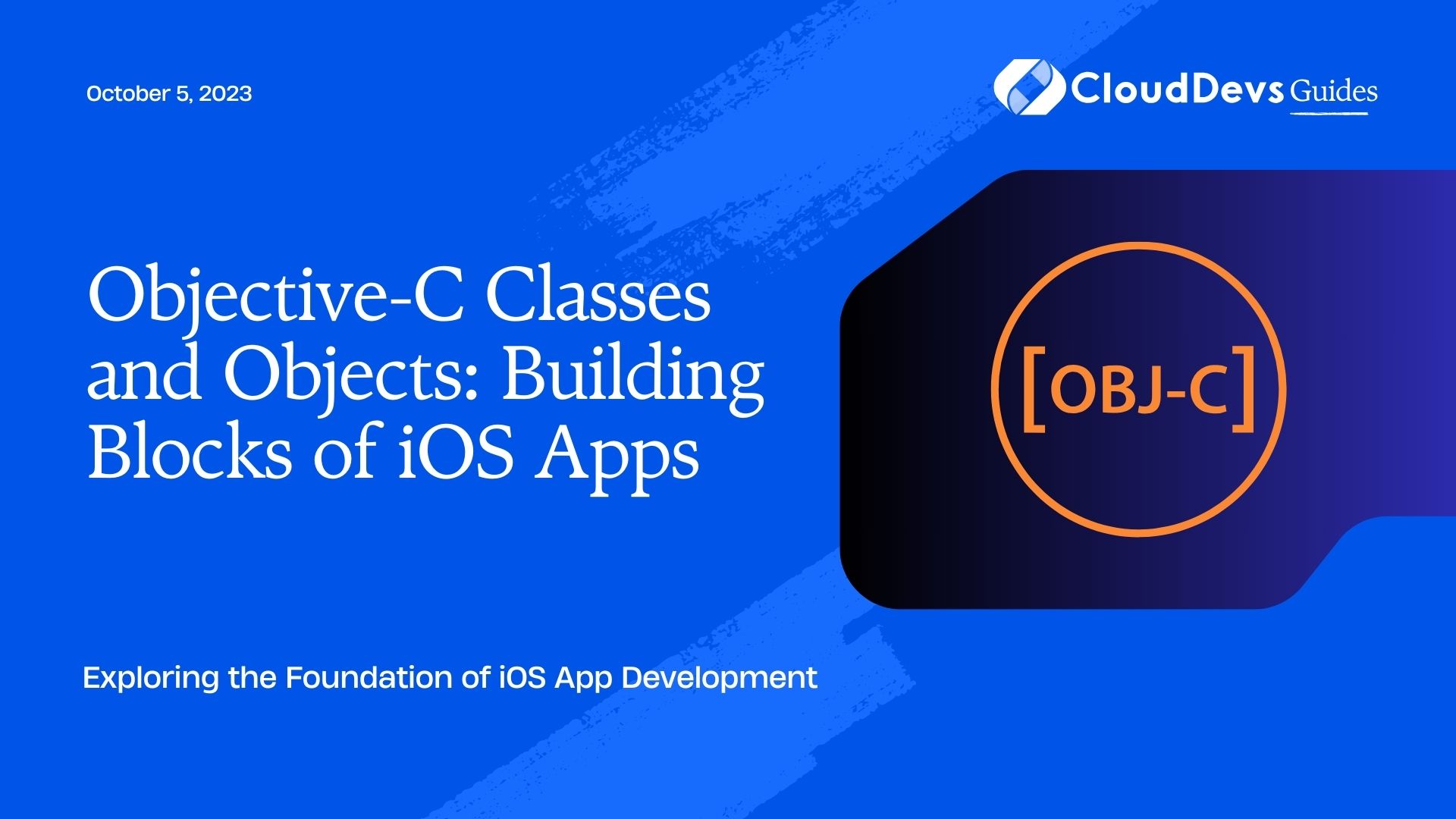 October 5, 2023

CloudDevs Guides

Objective-C Classes and Objects: Building Blocks of iOS Apps

[OBJ-C]

Exploring the Foundation of iOS App Development